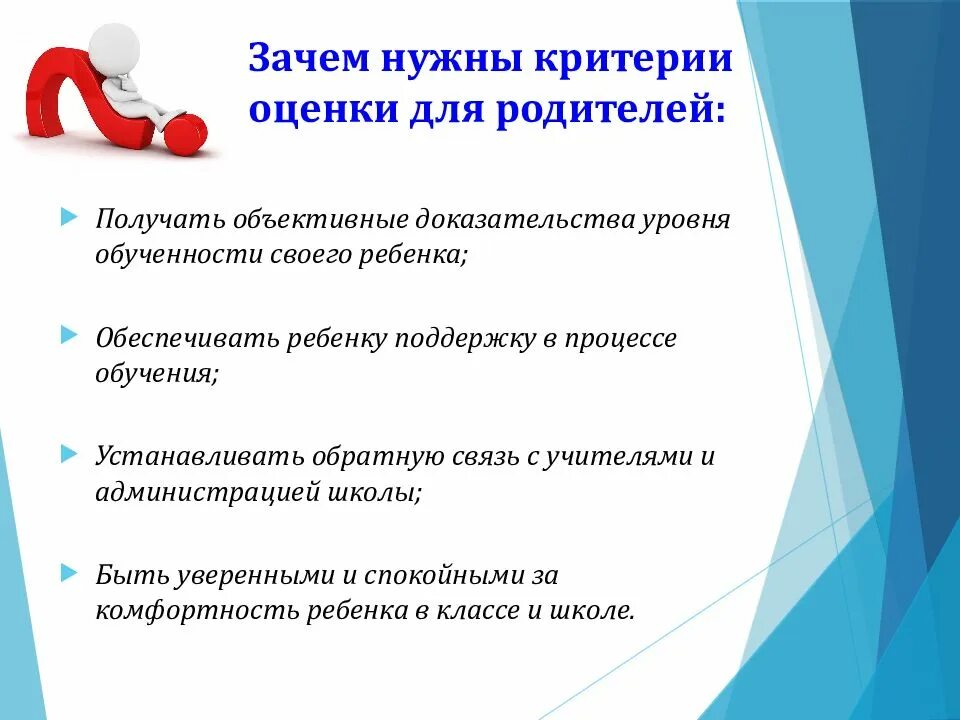 Зачем нужны критерии оценки для родителей:

Получать объективные доказательства уровня обученности своего ребенка;

Обеспечивать ребенку поддержку в процессе обучения;

Устанавливать обратную связь с учителями и администрацией школы;

Быть уверенными и спокойными за комфортность ребенка в классе и школе.